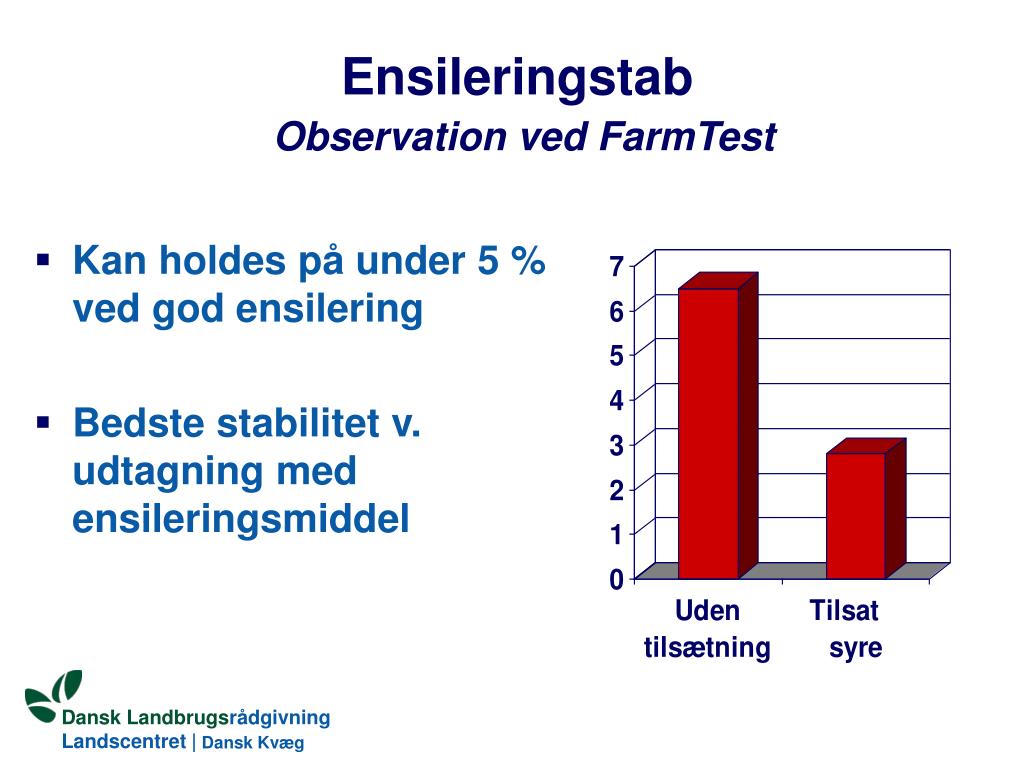 Ensileringstab
Observation ved FarmTest

▪ Kan holdes på under 5 % ved god ensilering

▪ Bedste stabilitet v. udtagning med ensileringsmiddel

7
6
5
4
3
2
1
0

Uden tilsætning
Tilsat syre

Dansk Landbrugsrådgivning
Landscentret | Dansk Kvæg